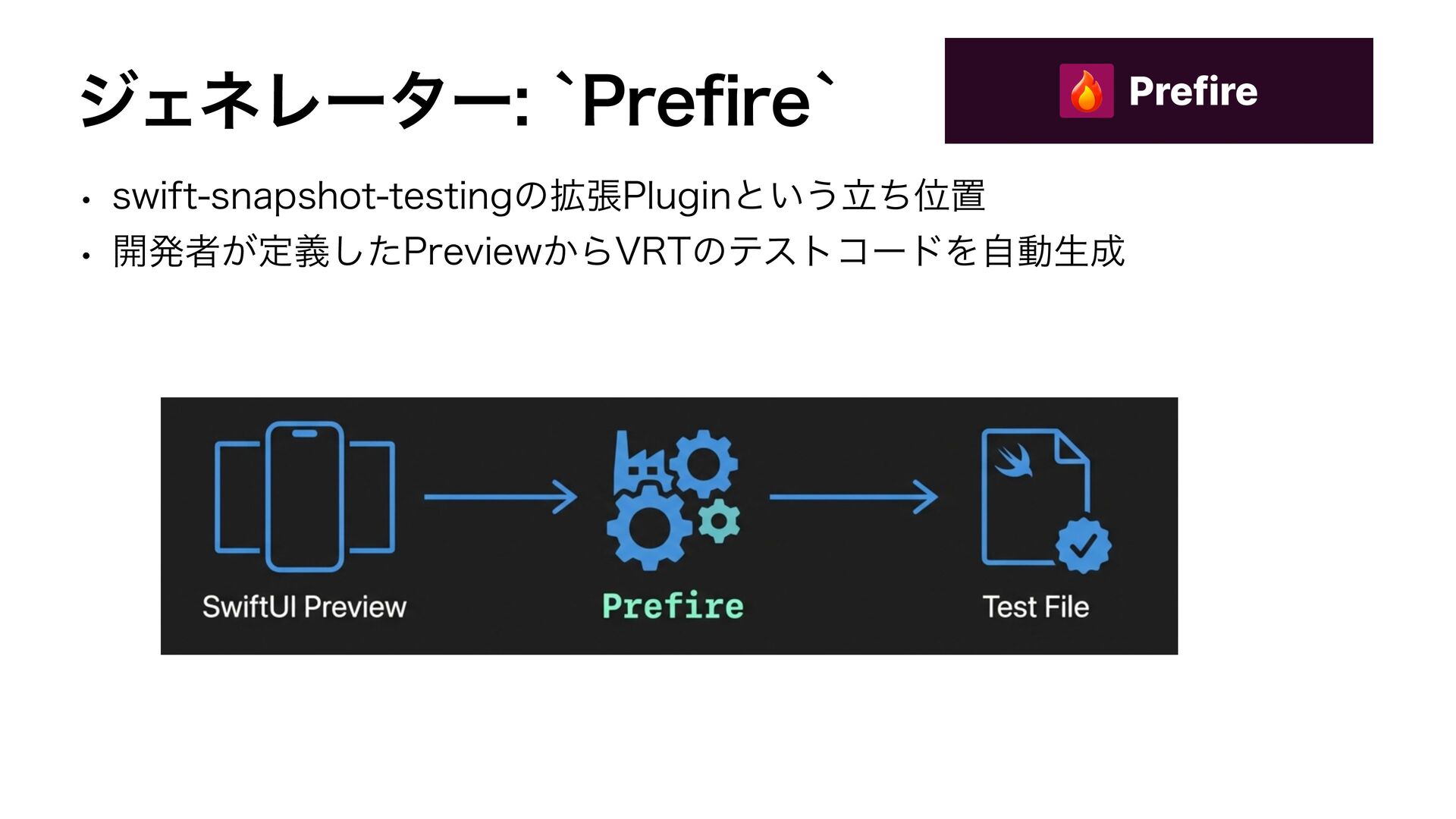 ジェネレーター: `Prefire`

Prefire

• swift-snapshot-testingの拡張Pluginという立ち位置
• 開発者が定義したPreviewからVRTのテストコードを自動生成

SwiftUI Preview

Prefire

Test File